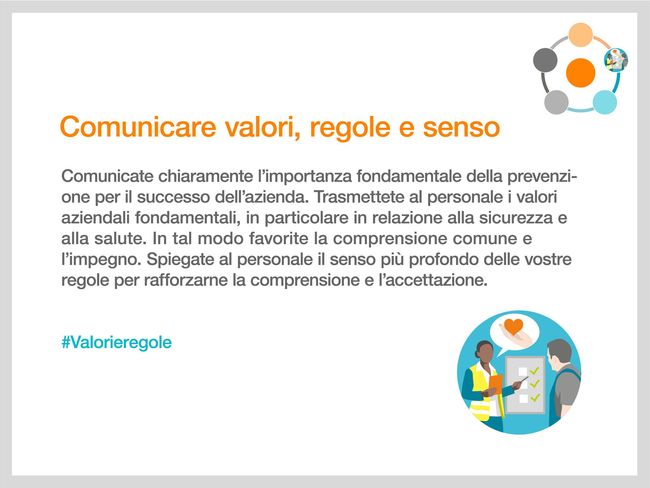 Comunicare valori, regole e senso

Comunicate chiaramente l'importanza fondamentale della prevenzione per il successo dell'azienda. Trasmettete al personale i valori aziendali fondamentali, in particolare in relazione alla sicurezza e alla salute. In tal modo favorite la comprensione comune e l'impegno. Spiegate al personale il senso più profondo delle vostre regole per rafforzarne la comprensione e l'accettazione.

#Valorieregole